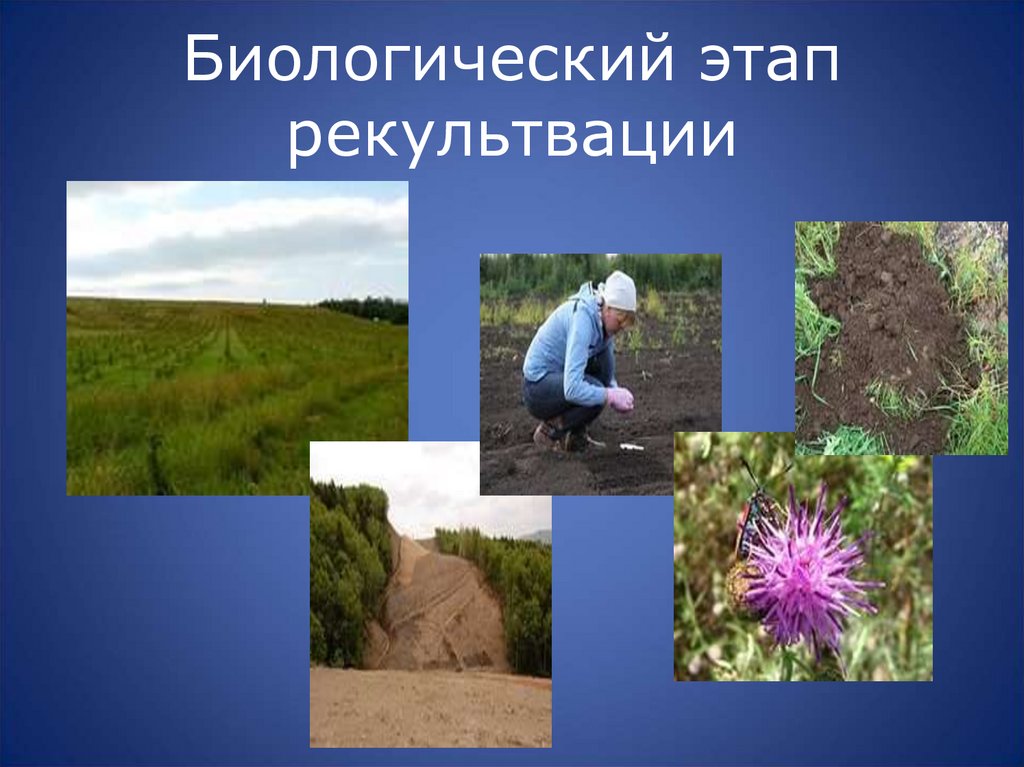 Биологический этап рекультвации